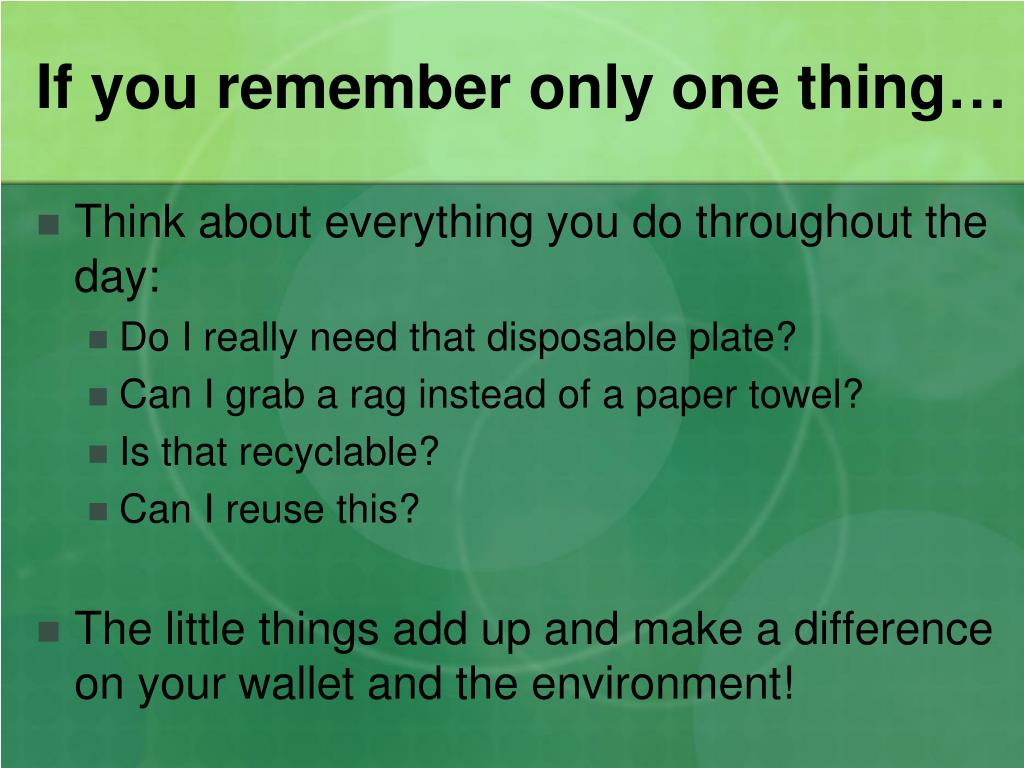 If you remember only one thing…

Think about everything you do throughout the day:

Do I really need that disposable plate?

Can I grab a rag instead of a paper towel?

Is that recyclable?

Can I reuse this?

The little things add up and make a difference on your wallet and the environment!